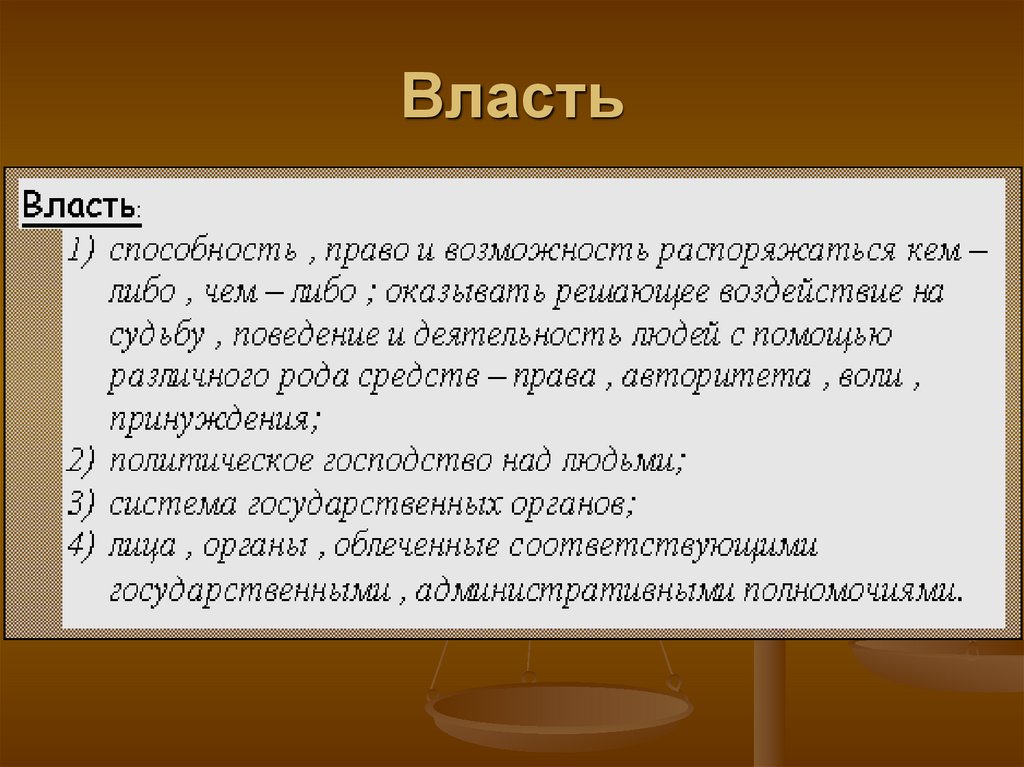 Власть

Власть:

1) способность , право и возможность распоряжаться кем – либо , чем – либо ; оказывать решающее воздействие на судьбу , поведение и деятельность людей с помощью различного рода средств – права , авторитета , воли , принуждения;
2) политическое господство над людьми;
3) система государственных органов;
4) лица , органы , облеченные соответствующими государственными , административными полномочиями.